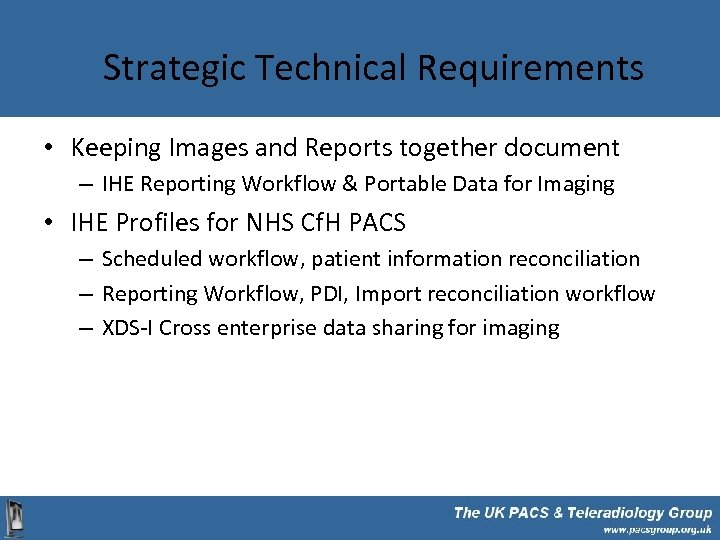 Strategic Technical Requirements

• Keeping Images and Reports together document
– IHE Reporting Workflow & Portable Data for Imaging

• IHE Profiles for NHS CfH PACS
– Scheduled workflow, patient information reconciliation
– Reporting Workflow, PDI, Import reconciliation workflow
– XDS-I Cross enterprise data sharing for imaging

The UK PACS & Teleradiology Group
www.pacsgroup.org.uk